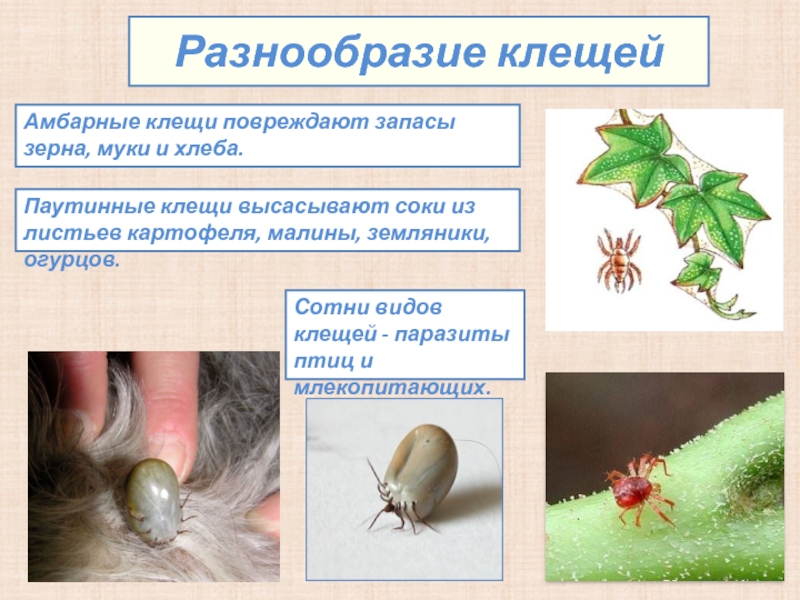 Разнообразие клещей

Амбарные клещи повреждают запасы зерна, муки и хлеба.

Паутинные клещи высасывают соки из листьев картофеля, малины, земляники, огурцов.

Сотни видов клещей - паразиты птиц и млекопитающих.